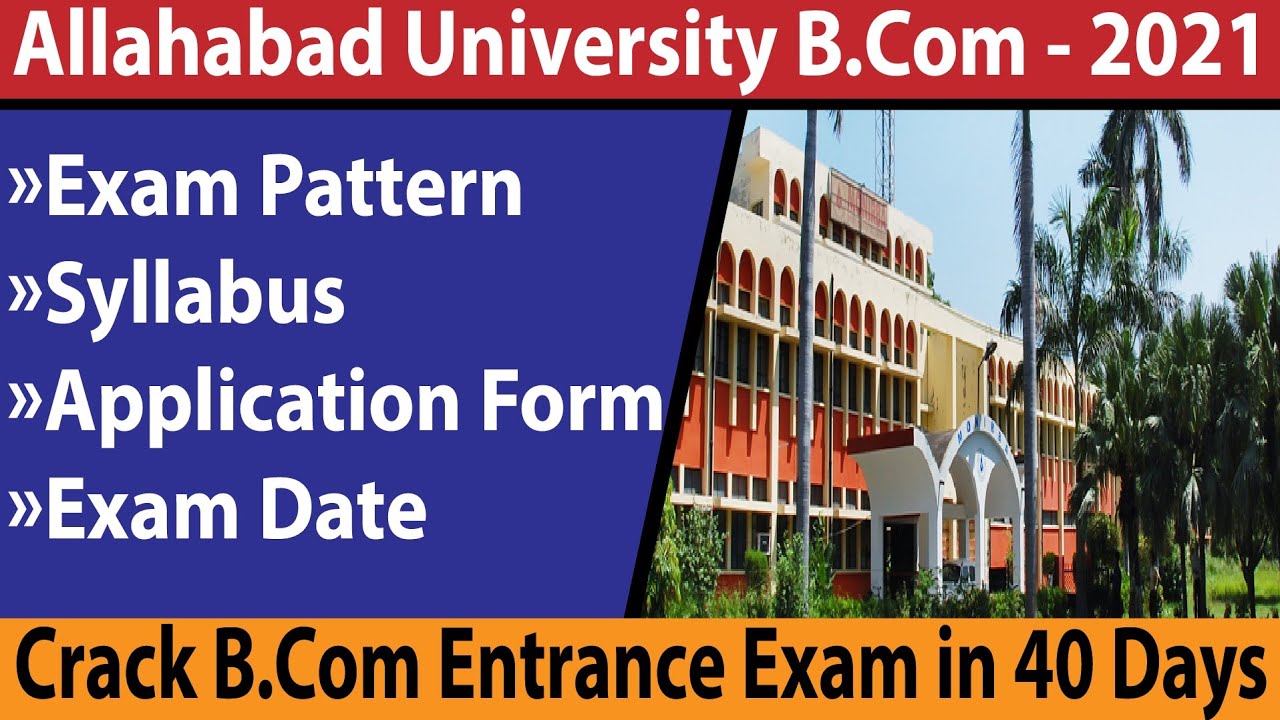 Allahabad University B.Com - 2021

»Exam Pattern
»Syllabus
»Application Form
»Exam Date

Crack B.Com Entrance Exam in 40 Days